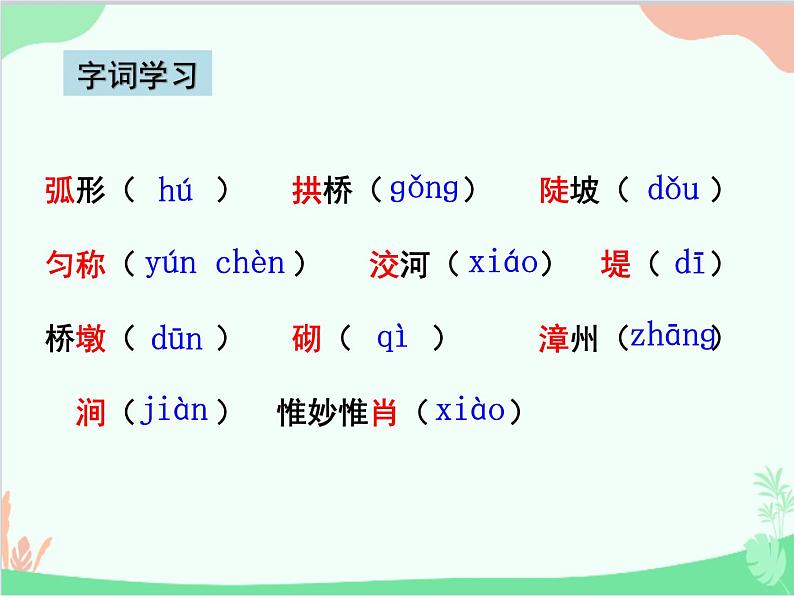 字词学习

弧形（ hú ） 拱桥（gǒng） 陡坡（ dǒu ）

匀称（yún chèn） 洨河（xiáo） 堤（ dī）

桥墩（ dūn ） 砌（ qì ） 漳州（zhāng）

涧（jiàn） 惟妙惟肖（xiào）